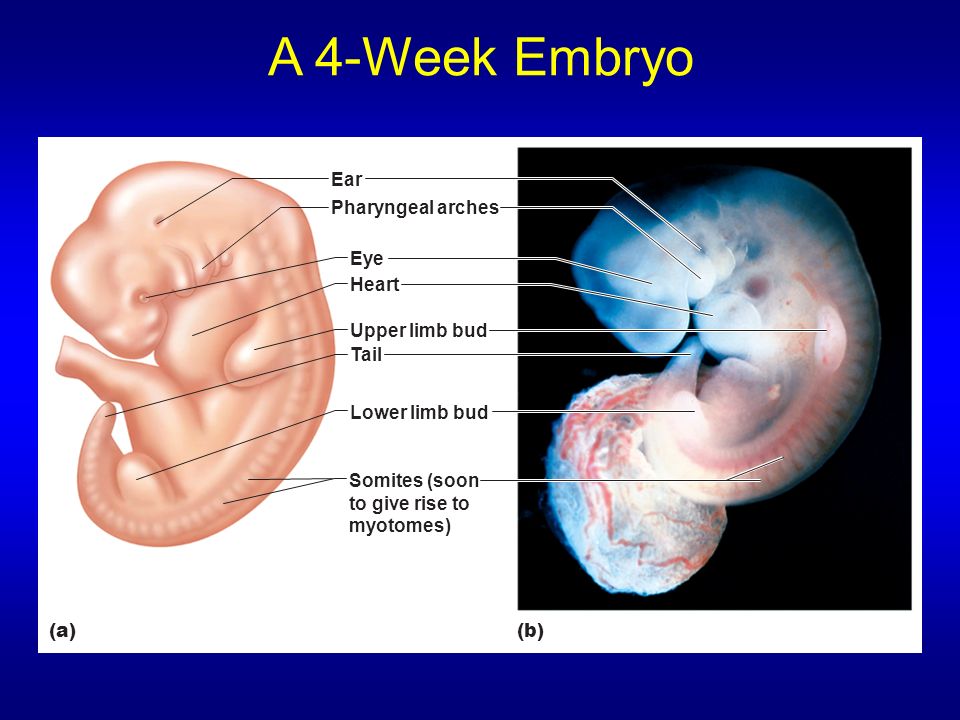 A 4-Week Embryo

Ear
Pharyngeal arches
Eye
Heart
Upper limb bud
Tail
Lower limb bud
Somites (soon to give rise to myotomes)

(a)
(b)